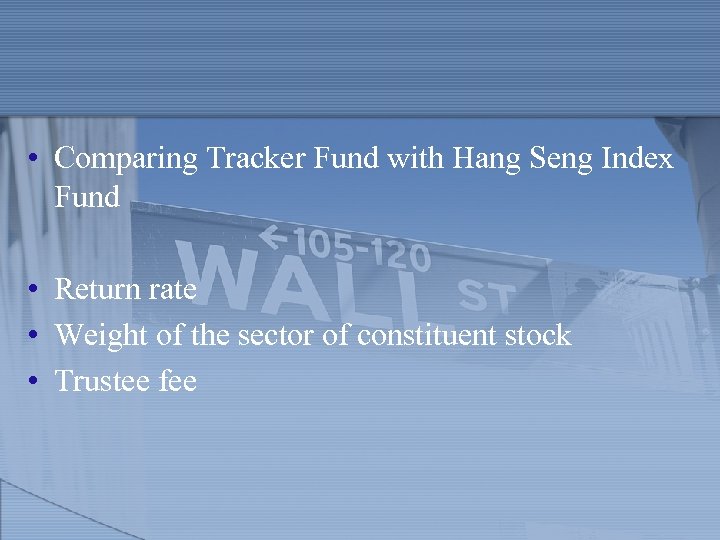 • Comparing Tracker Fund with Hang Seng Index Fund

←105-120
WALL ST

• Return rate
• Weight of the sector of constituent stock
• Trustee fee